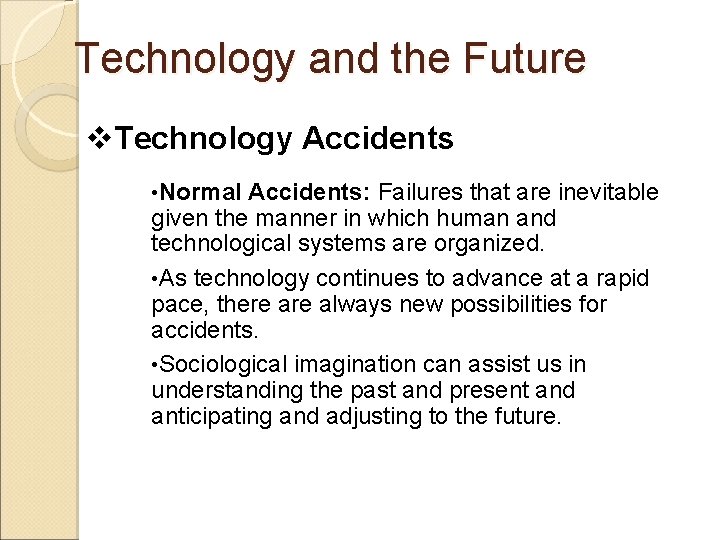 Technology and the Future

❖Technology Accidents

•Normal Accidents: Failures that are inevitable given the manner in which human and technological systems are organized.

•As technology continues to advance at a rapid pace, there are always new possibilities for accidents.

•Sociological imagination can assist us in understanding the past and present and anticipating and adjusting to the future.